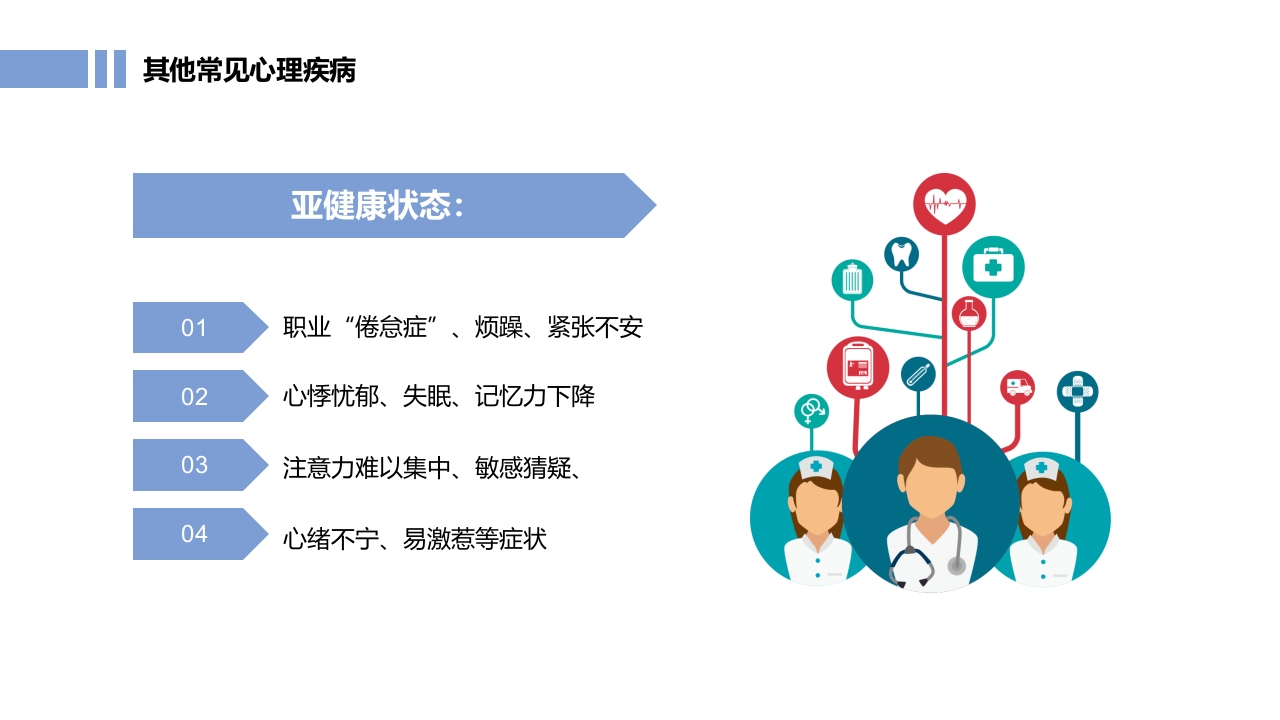 其他常见心理疾病

亚健康状态:

01 职业“倦怠症”、烦躁、紧张不安

02 心悸忧郁、失眠、记忆力下降

03 注意力难以集中、敏感猜疑、

04 心绪不宁、易激惹等症状